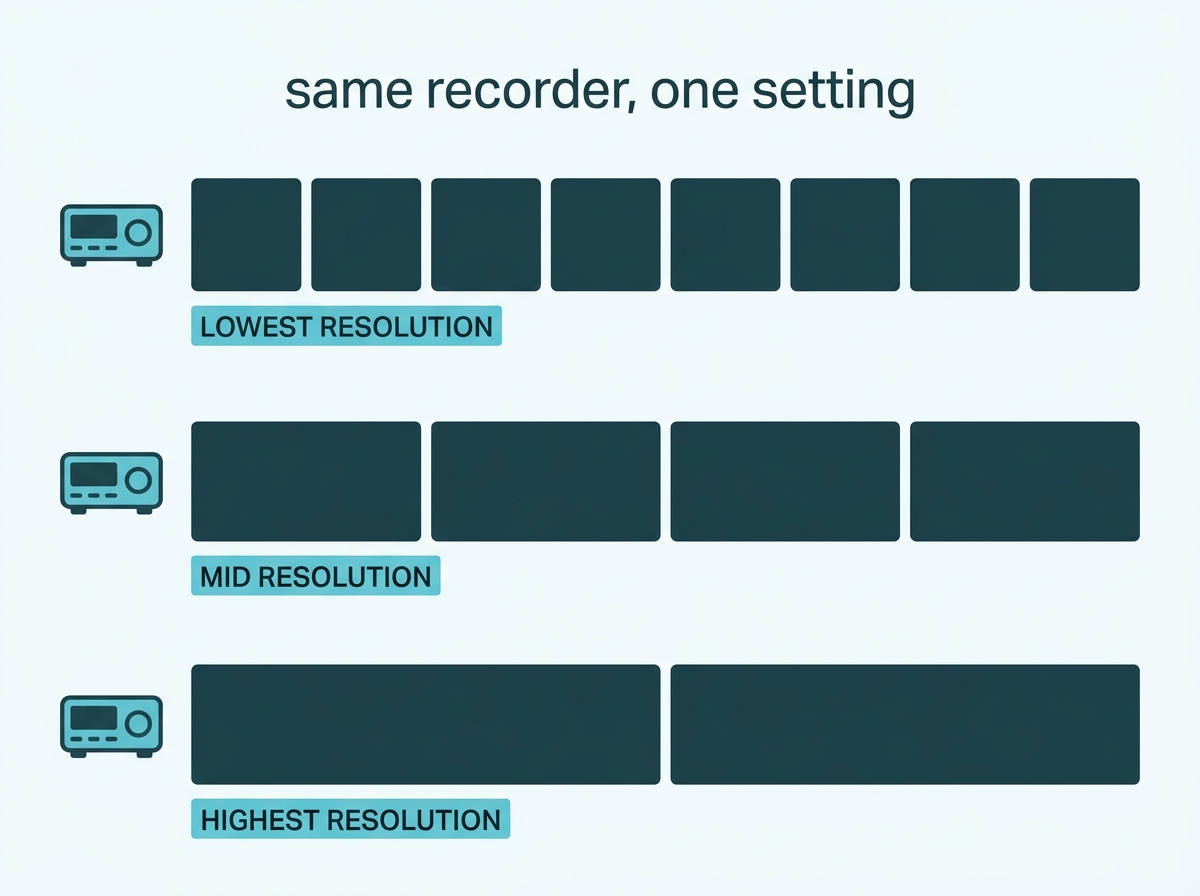 same recorder, one setting

LOWEST RESOLUTION

MID RESOLUTION

HIGHEST RESOLUTION